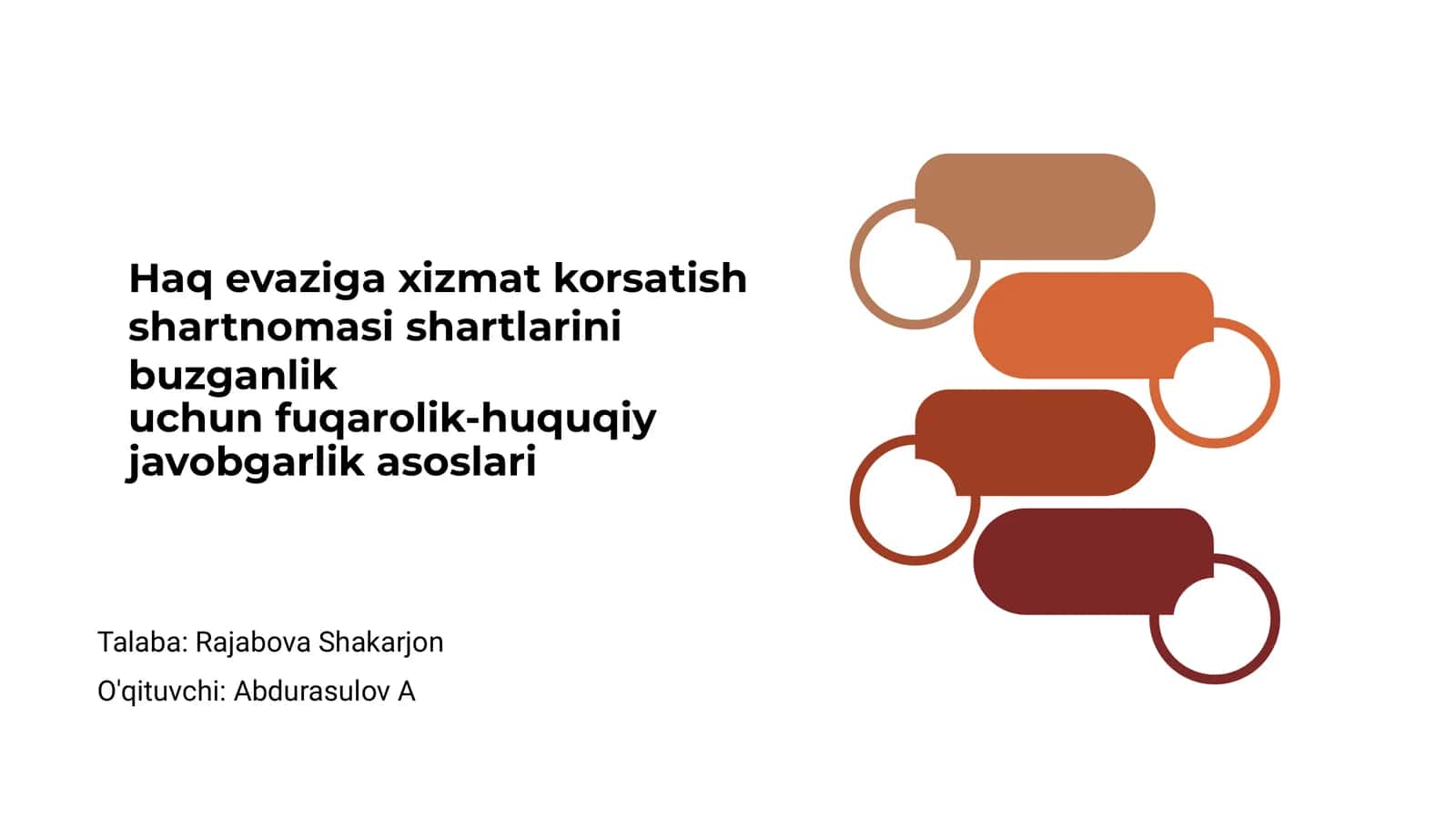 Haq evaziga xizmat korsatish shartnomasi shartlarini buzganlik
uchun fuqarolik-huquqiy javobgarlik asoslari

Talaba: Rajabova Shakarjon

O'qituvchi: Abdurasulov A